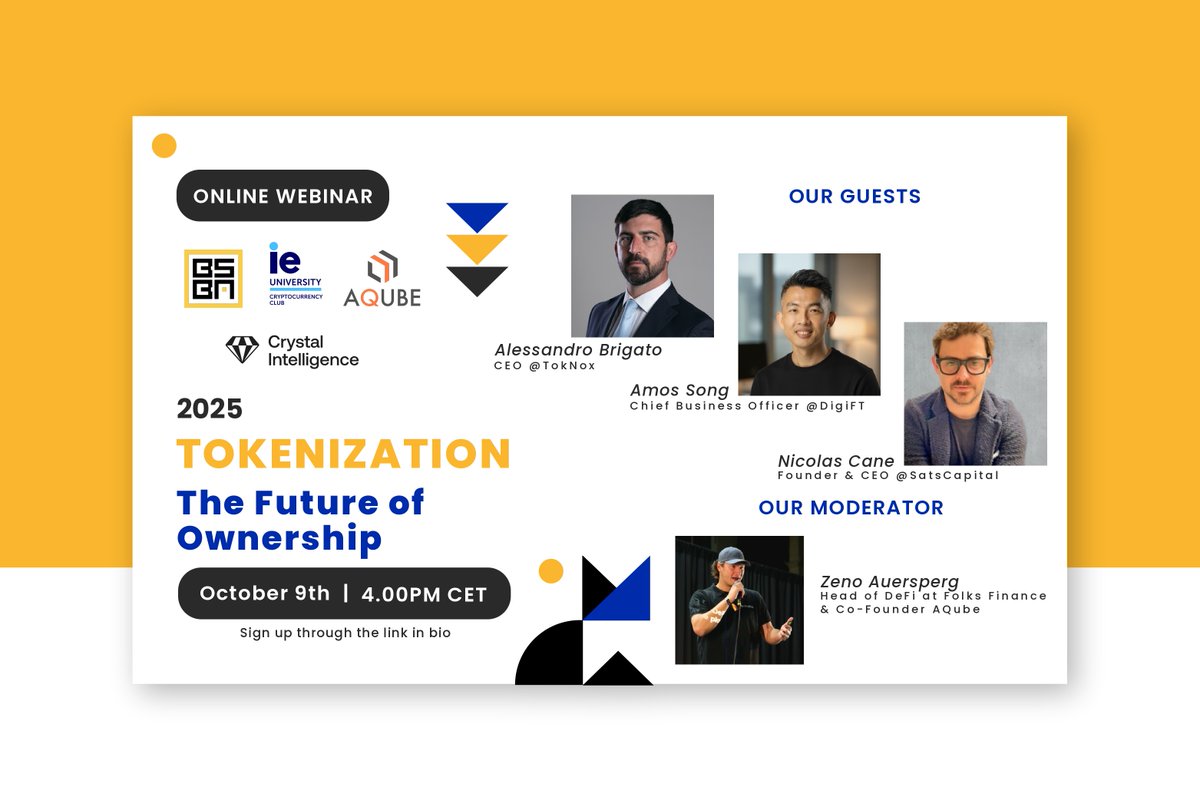 ONLINE WEBINAR

BS
BN

ie
UNIVERSITY
CRYPTOCURRENCY
CLUB

AQUBE

Crystal Intelligence

2025

TOKENIZATION

The Future of Ownership

October 9th | 4.00PM CET

Sign up through the link in bio

OUR GUESTS

Alessandro Brigato
CEO @TokNox

Amos Song
Chief Business Officer @DigiFT

Nicolas Cane
Founder & CEO @SatsCapital

OUR MODERATOR

Zeno Auersperg
Head of DeFi at Folks Finance & Co-Founder AQube